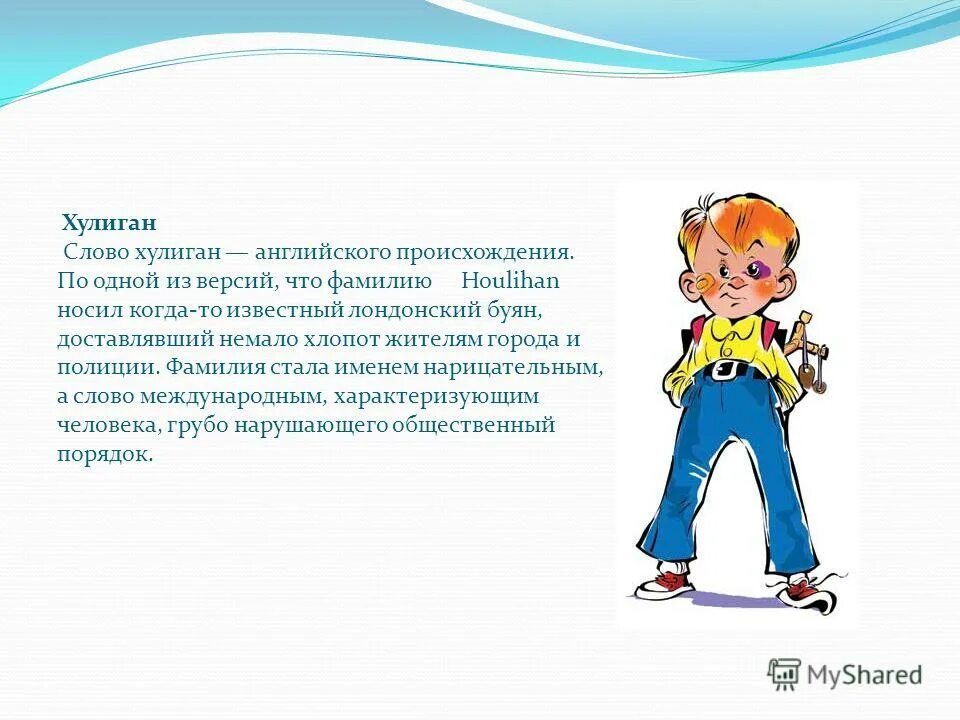 Хулиган

Слово хулиган — английского происхождения. По одной из версий, что фамилию Houlihan носил когда-то известный лондонский буян, доставлявший немало хлопот жителям города и полиции. Фамилия стала именем нарицательным, а слово международным, характеризующим человека, грубо нарушающего общественный порядок.

MyShared